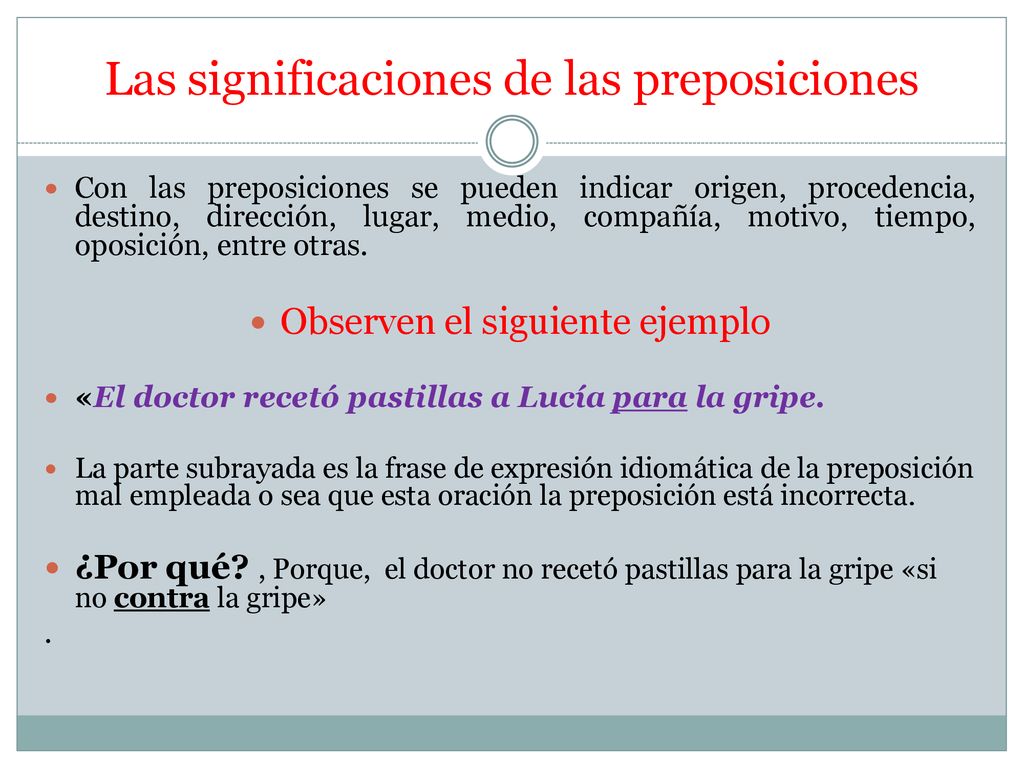 Las significaciones de las preposiciones

Con las preposiciones se pueden indicar origen, procedencia, destino, dirección, lugar, medio, compañía, motivo, tiempo, oposición, entre otras.

Observen el siguiente ejemplo

«El doctor recetó pastillas a Lucía para la gripe.

La parte subrayada es la frase de expresión idiomática de la preposición mal empleada o sea que esta oración la preposición está incorrecta.

¿Por qué? , Porque, el doctor no recetó pastillas para la gripe «si no contra la gripe»

.